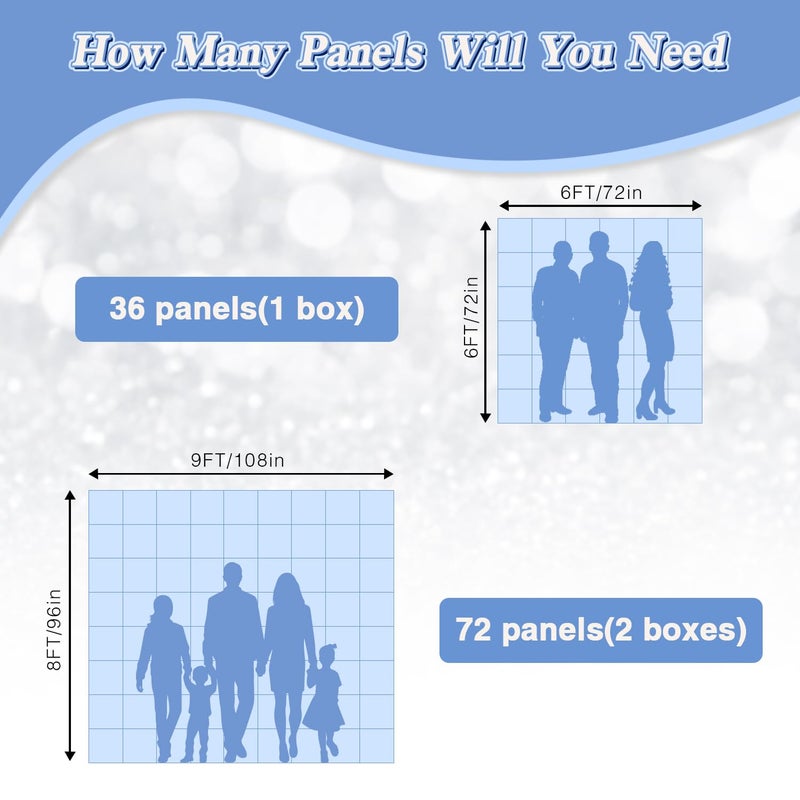 How Many Panels Will You Need

6FT/72in

6FT/72in

36 panels(1 box)

9FT/108in

8FT/96in

72 panels(2 boxes)